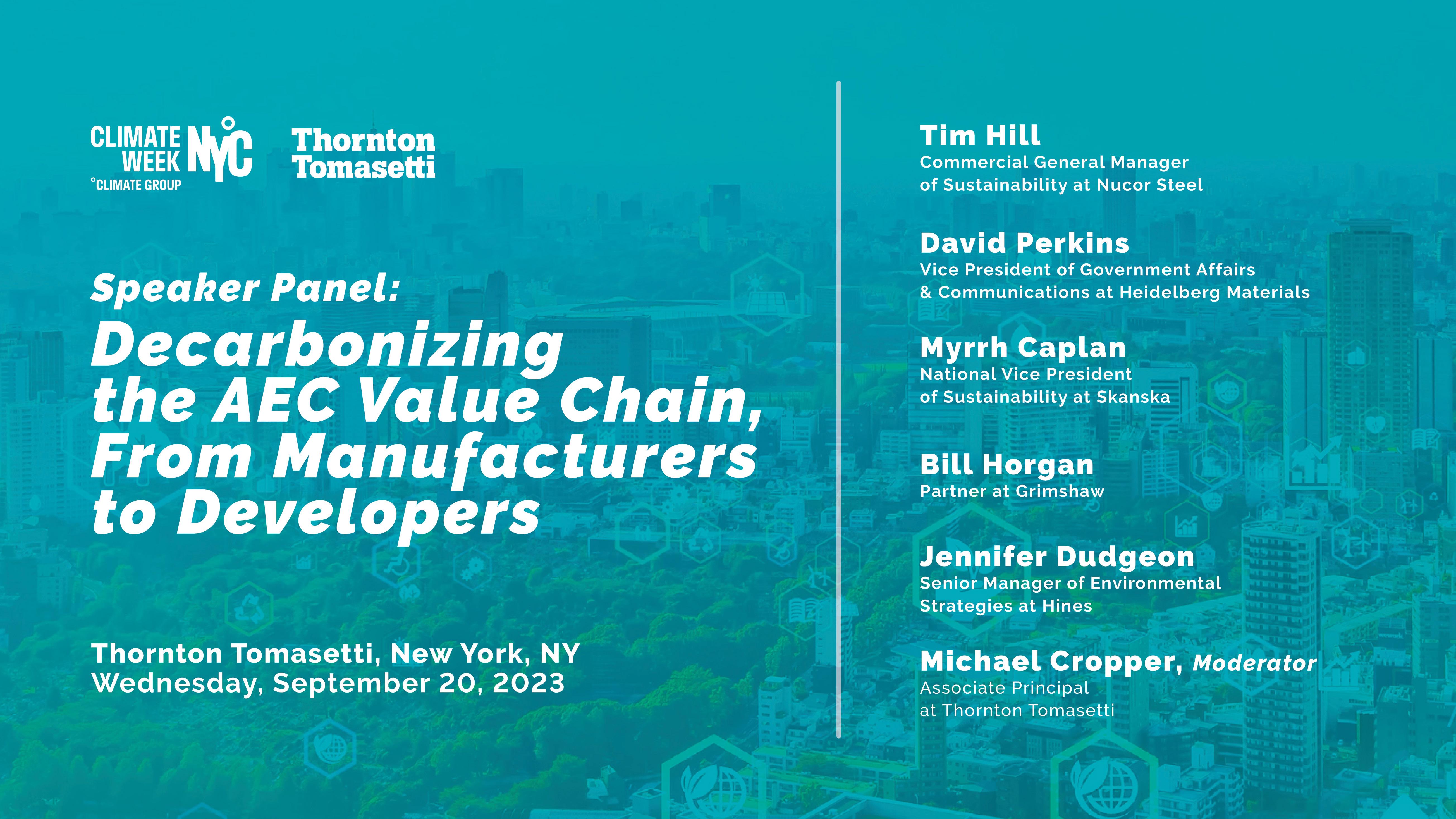 CLIMATE WEEK NYC
°CLIMATE GROUP

Thornton Tomasetti

Speaker Panel:

Decarbonizing the AEC Value Chain, From Manufacturers to Developers

Thornton Tomasetti, New York, NY
Wednesday, September 20, 2023

Tim Hill
Commercial General Manager of Sustainability at Nucor Steel

David Perkins
Vice President of Government Affairs & Communications at Heidelberg Materials

Myrrh Caplan
National Vice President of Sustainability at Skanska

Bill Horgan
Partner at Grimshaw

Jennifer Dudgeon
Senior Manager of Environmental Strategies at Hines

Michael Cropper, Moderator
Associate Principal at Thornton Tomasetti